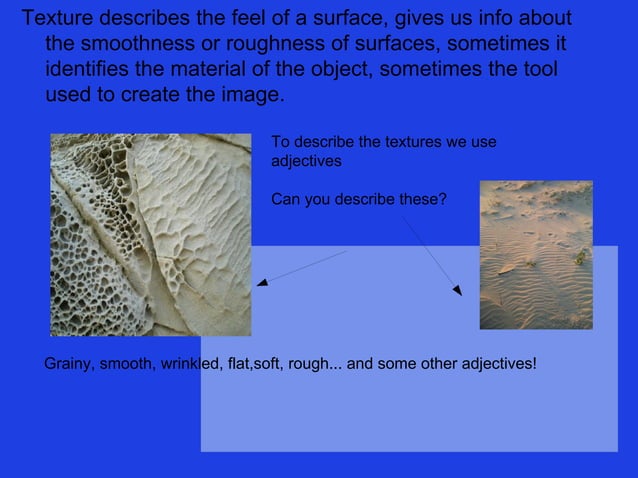 Texture describes the feel of a surface, gives us info about the smoothness or roughness of surfaces, sometimes it identifies the material of the object, sometimes the tool used to create the image.

To describe the textures we use adjectives

Can you describe these?

Grainy, smooth, wrinkled, flat,soft, rough... and some other adjectives!